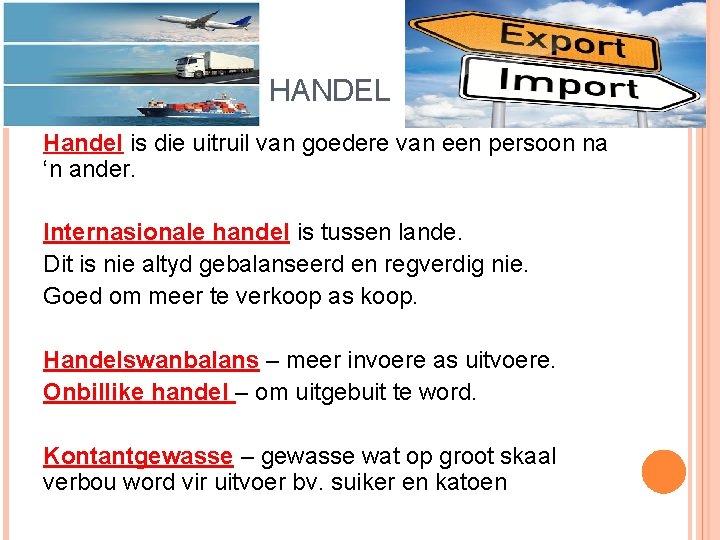 Export

Import

HANDEL

Handel is die uitruil van goedere van een persoon na ‘n ander.

Internasionale handel is tussen lande.
Dit is nie altyd gebalanseerd en regverdig nie.
Goed om meer te verkoop as koop.

Handelswanbalans – meer invoere as uitvoere.
Onbillike handel – om uitgebuit te word.

Kontantgewasse – gewasse wat op groot skaal verbou word vir uitvoer bv. suiker en katoen